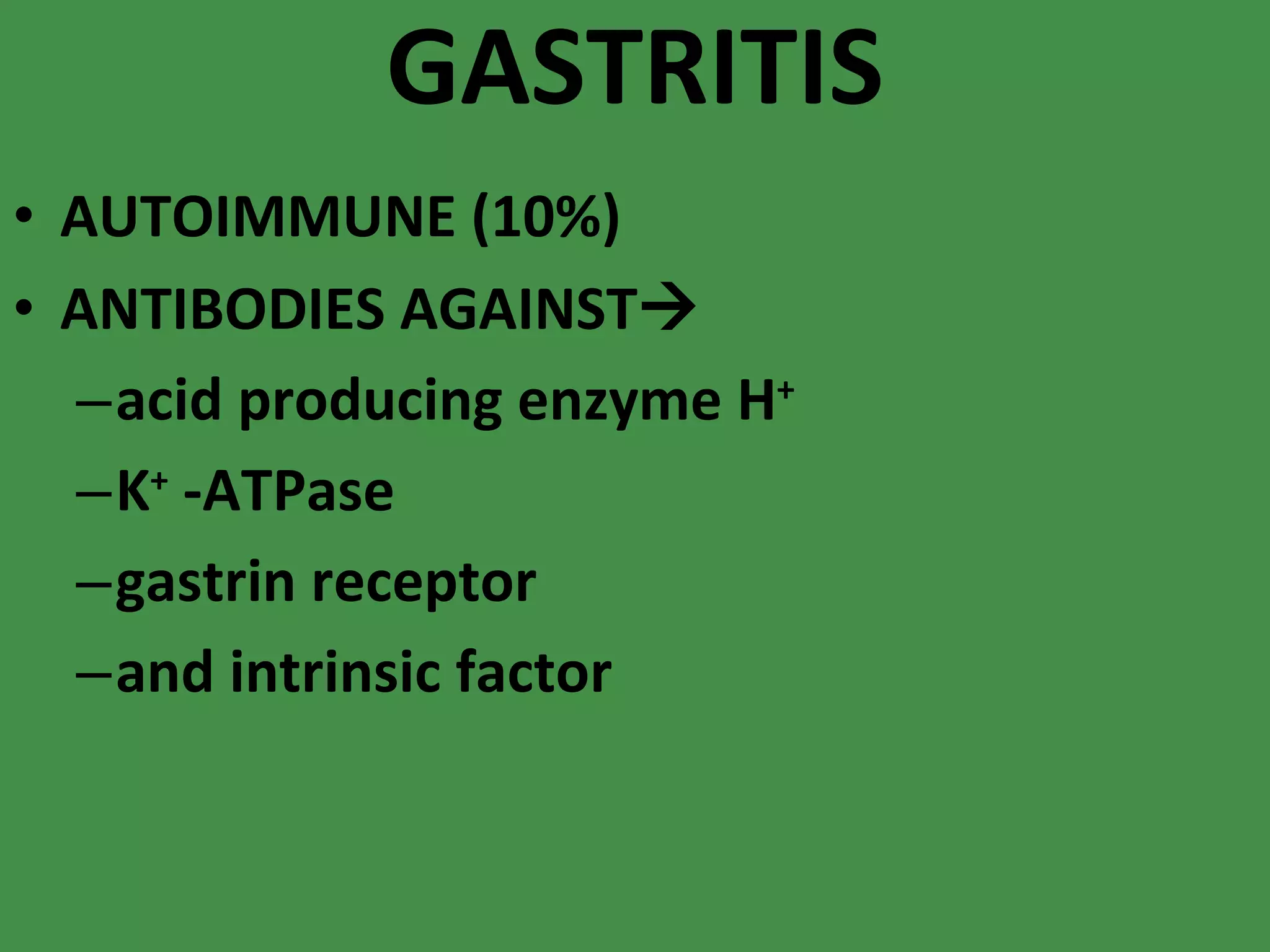 GASTRITIS

• AUTOIMMUNE (10%)
• ANTIBODIES AGAINST→
– acid producing enzyme $H^+$
– $K^+$ -ATPase
– gastrin receptor
– and intrinsic factor